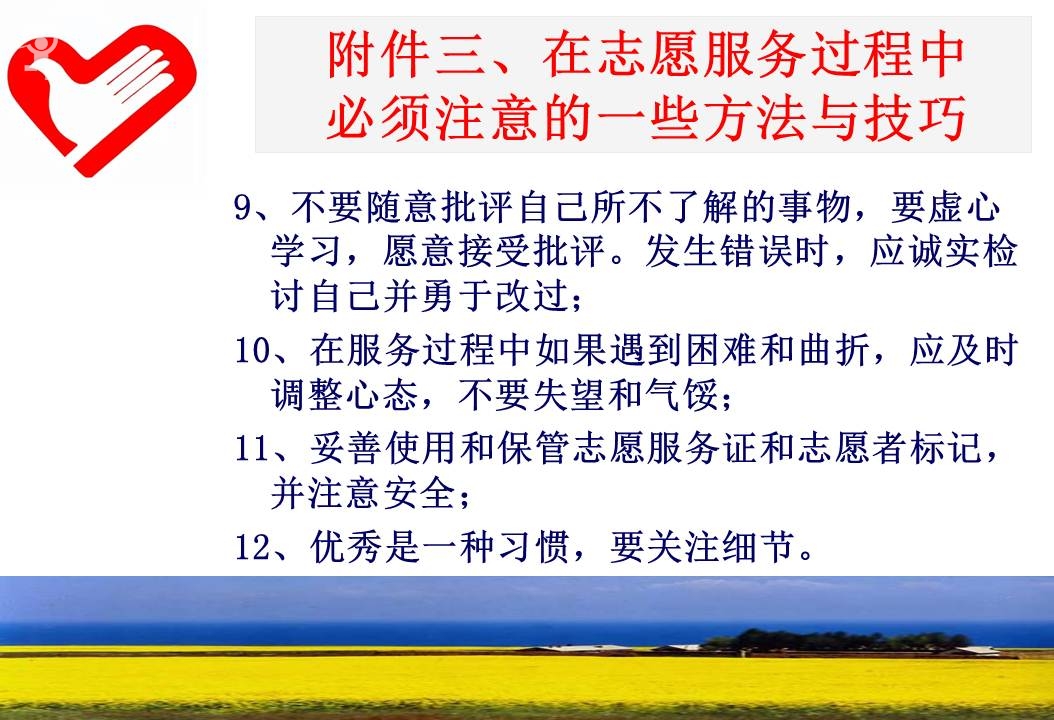 附件三、在志愿服务过程中必须注意的一些方法与技巧

9、不要随意批评自己所不了解的事物，要虚心学习，愿意接受批评。发生错误时，应诚实检讨自己并勇于改过；

10、在服务过程中如果遇到困难和曲折，应及时调整心态，不要失望和气馁；

11、妥善使用和保管志愿服务证和志愿者标记，并注意安全；

12、优秀是一种习惯，要关注细节。